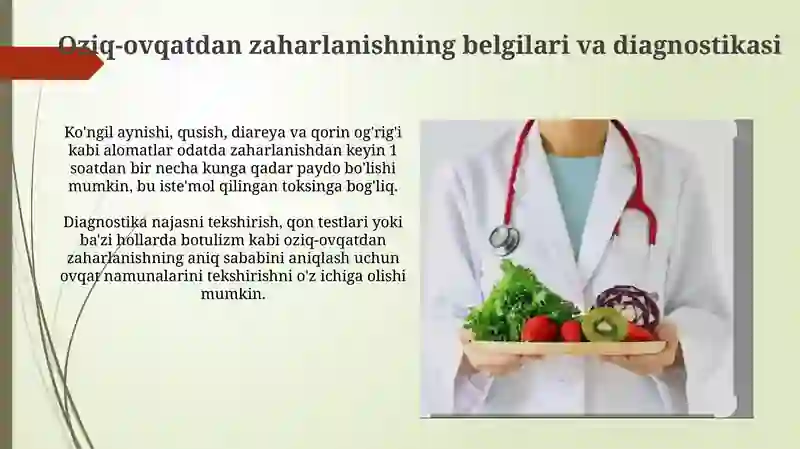 Oziq-ovqatdan zaharlanishning belgilari va diagnostikasi

Ko'ngil aynishi, qusish, diareya va qorin og'rig'i kabi alomatlar odatda zaharlanishdan keyin 1 soatdan bir necha kunga qadar paydo bo'lishi mumkin, bu iste'mol qilingan toksinga bog'liq.

Diagnostika najasni tekshirish, qon testlari yoki ba'zi hollarda botulizm kabi oziq-ovqatdan zaharlanishning aniq sababini aniqlash uchun ovqat namunalarini tekshirishni o'z ichiga olishi mumkin.